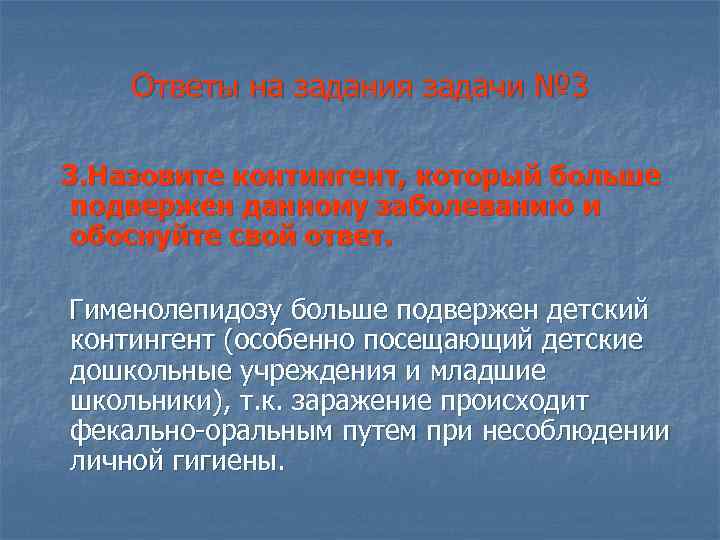 Ответы на задания задачи №3

3.Назовите контингент, который больше подвержен данному заболеванию и обоснуйте свой ответ.

Гименолепидозу больше подвержен детский контингент (особенно посещающий детские дошкольные учреждения и младшие школьники), т.к. заражение происходит фекально-оральным путем при несоблюдении личной гигиены.